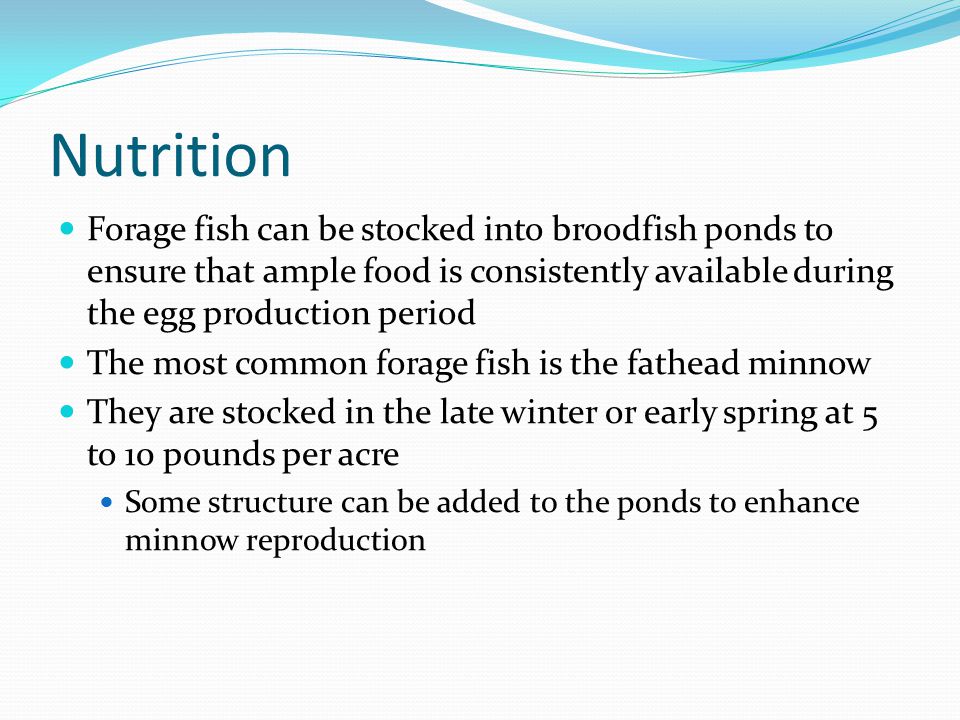 Nutrition

- Forage fish can be stocked into broodfish ponds to ensure that ample food is consistently available during the egg production period
- The most common forage fish is the fathead minnow
- They are stocked in the late winter or early spring at 5 to 10 pounds per acre
  - Some structure can be added to the ponds to enhance minnow reproduction